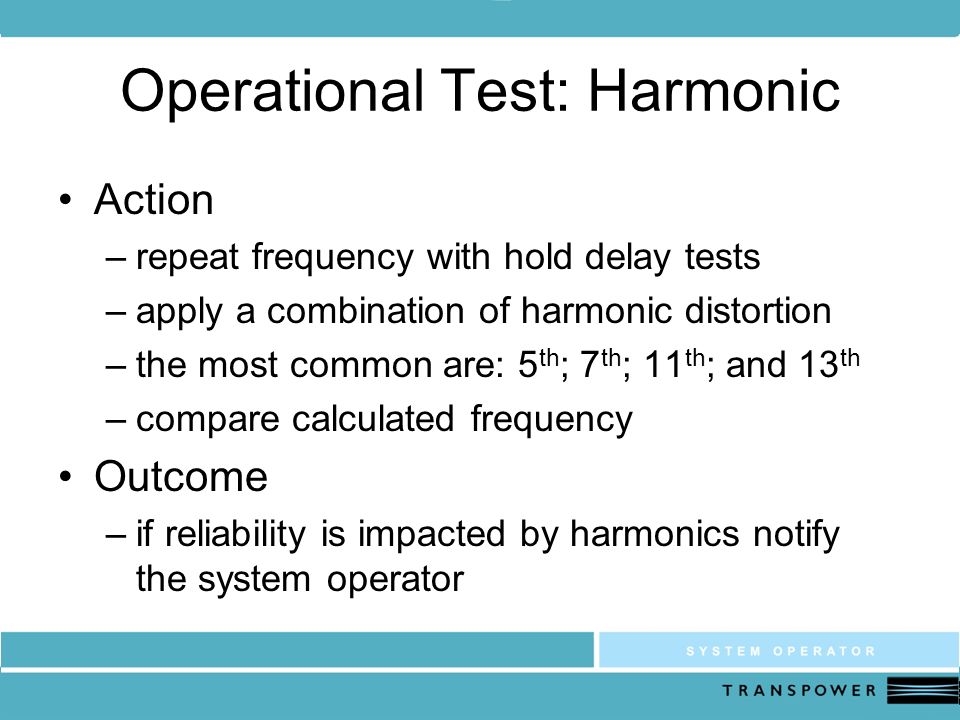 Operational Test: Harmonic

• Action
– repeat frequency with hold delay tests
– apply a combination of harmonic distortion
– the most common are: 5$^{th}$; 7$^{th}$; 11$^{th}$; and 13$^{th}$
– compare calculated frequency

• Outcome
– if reliability is impacted by harmonics notify the system operator

SYSTEM OPERATOR
TRANSPOWER